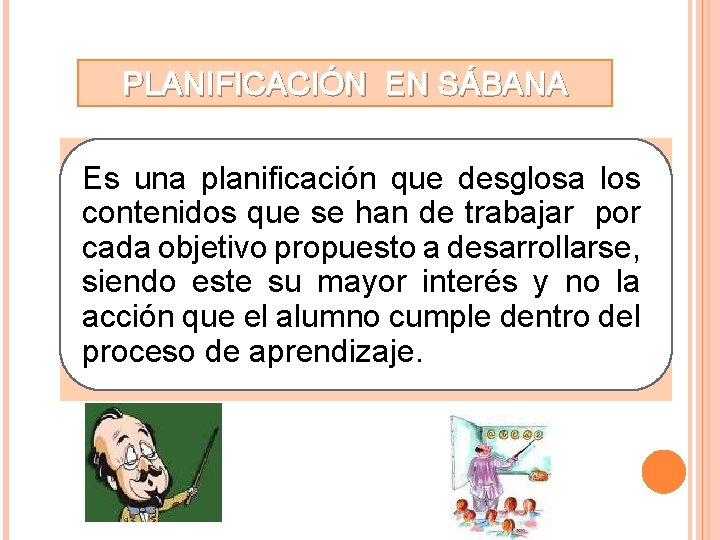 PLANIFICACIÓN EN SÁBANA

Es una planificación que desglosa los contenidos que se han de trabajar por cada objetivo propuesto a desarrollarse, siendo este su mayor interés y no la acción que el alumno cumple dentro del proceso de aprendizaje.